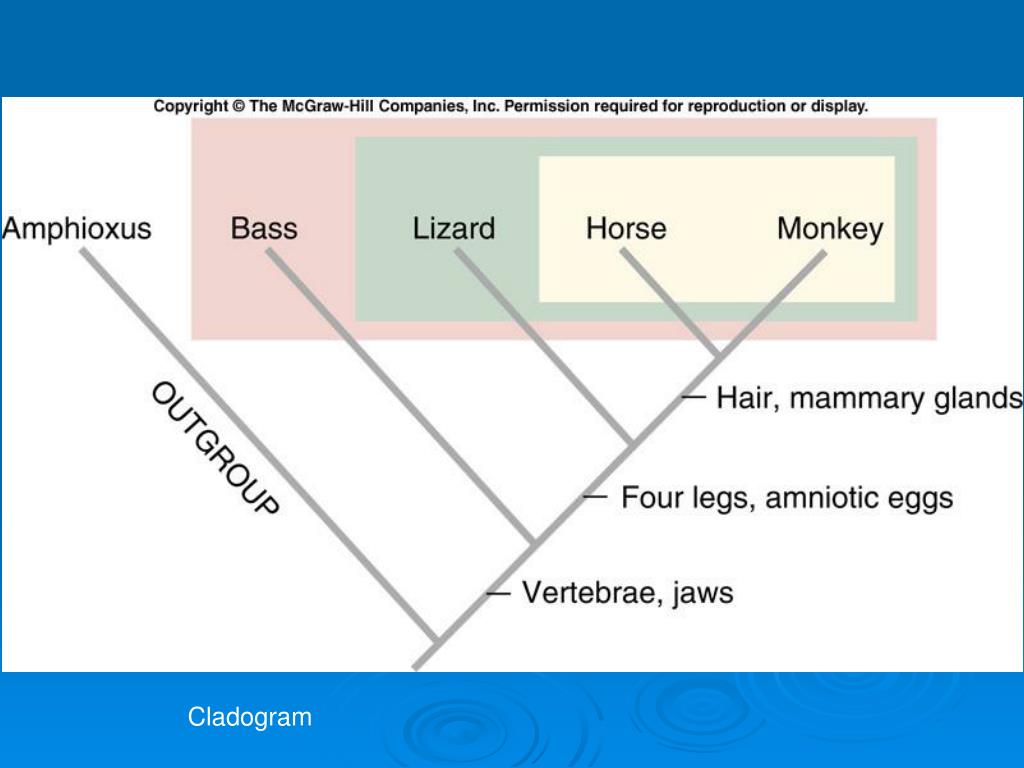 Copyright © The McGraw-Hill Companies, Inc. Permission required for reproduction or display.

Amphioxus

Bass

Lizard

Horse

Monkey

OUTGROUP

Hair, mammary glands

Four legs, amniotic eggs

Vertebrae, jaws

Cladogram